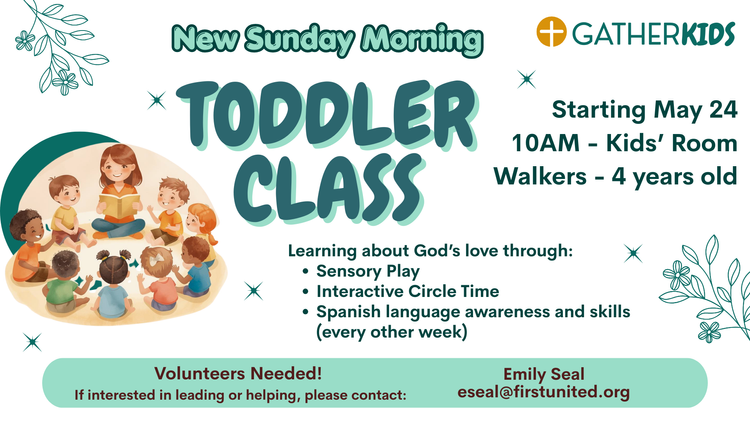 New Sunday Morning

GATHERKIDS

TODDLER CLASS

Starting May 24
10AM - Kids' Room
Walkers - 4 years old

Learning about God's love through:
• Sensory Play
• Interactive Circle Time
• Spanish language awareness and skills (every other week)

Volunteers Needed!
If interested in leading or helping, please contact:

Emily Seal
eseal@firstunited.org